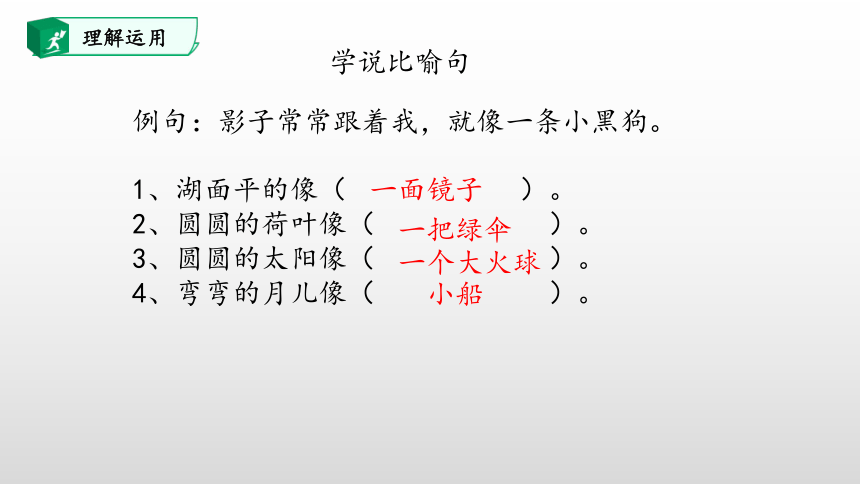 理解运用

学说比喻句

例句：影子常常跟着我，就像一条小黑狗。

1、湖面平的像（ 一面镜子 ）。
2、圆圆的荷叶像（ 一把绿伞 ）。
3、圆圆的太阳像（ 一个大火球 ）。
4、弯弯的月儿像（ 小船 ）。